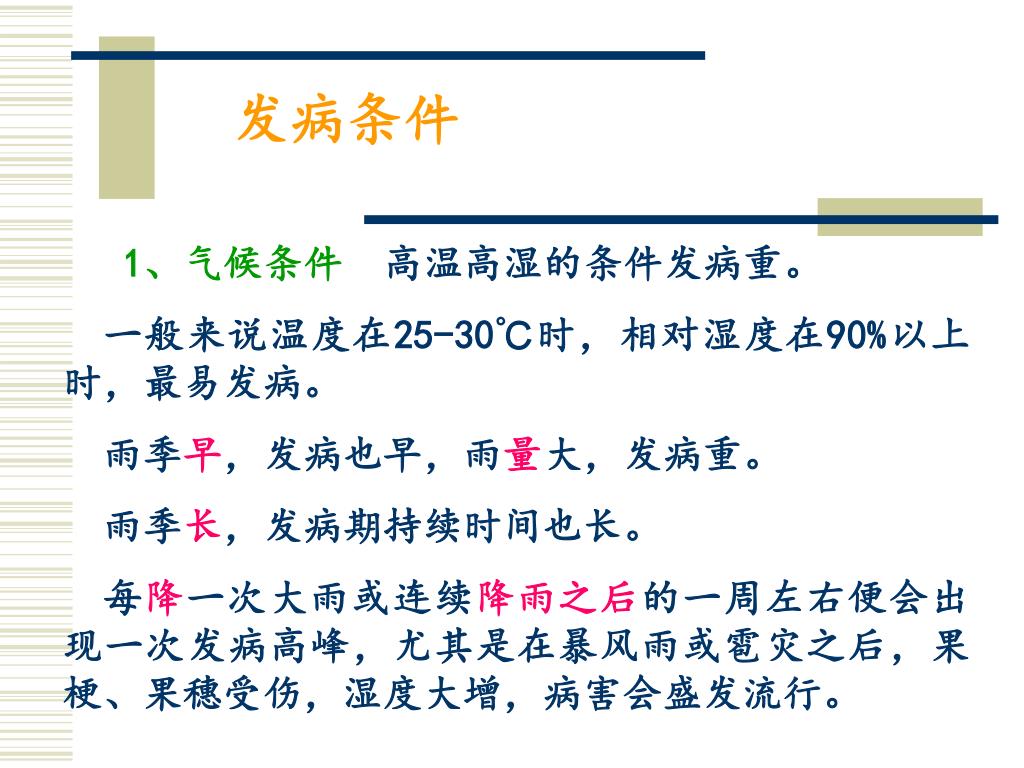 发病条件

1、气候条件　高温高湿的条件发病重。

一般来说温度在25-30℃时，相对湿度在90%以上时，最易发病。

雨季早，发病也早，雨量大，发病重。

雨季长，发病期持续时间也长。

每降一次大雨或连续降雨之后的一周左右便会出现一次发病高峰，尤其是在暴风雨或雹灾之后，果梗、果穗受伤，湿度大增，病害会盛发流行。